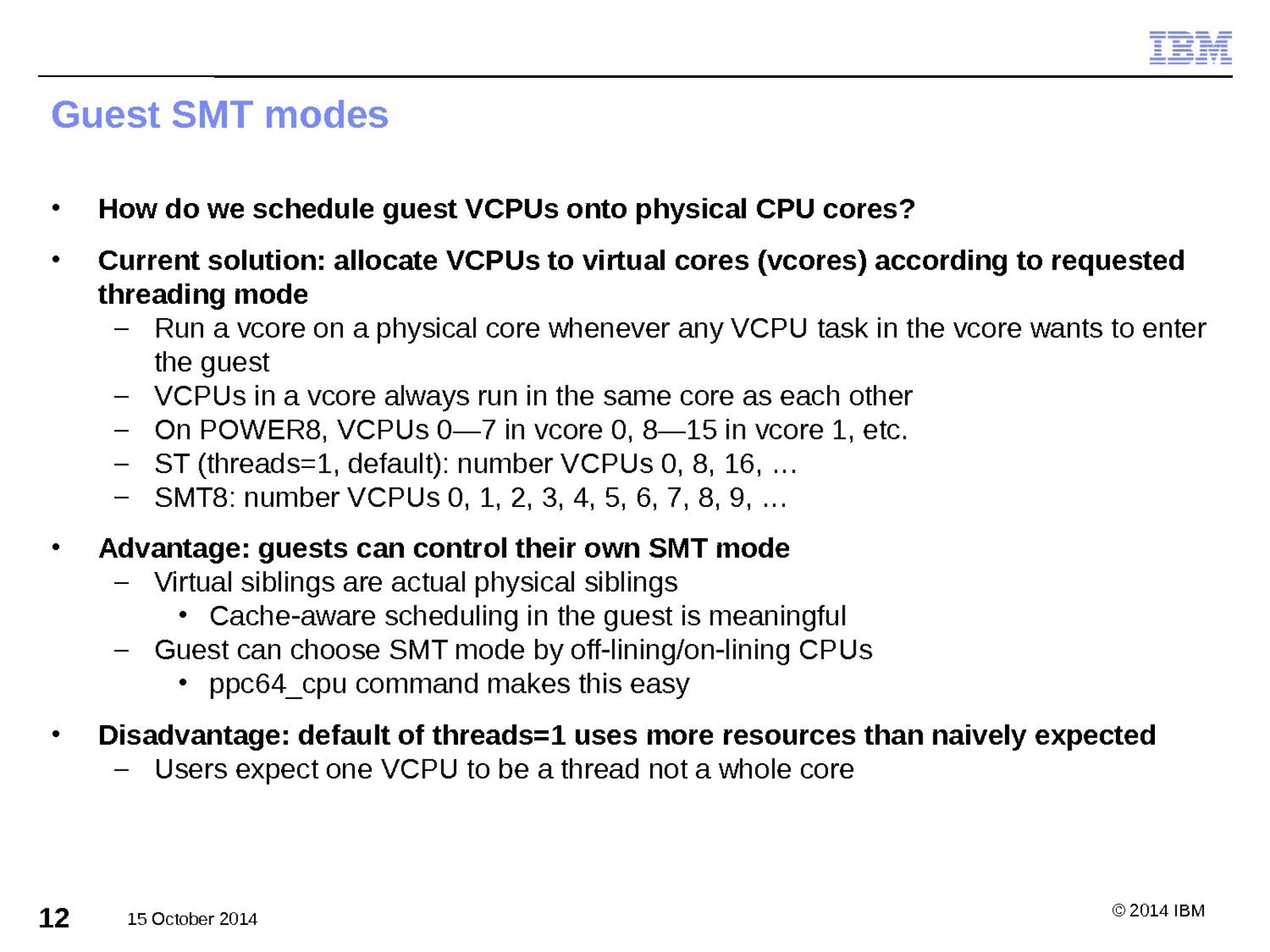 IBM

Guest SMT modes

• How do we schedule guest VCPUs onto physical CPU cores?

• Current solution: allocate VCPUs to virtual cores (vcores) according to requested threading mode
– Run a vcore on a physical core whenever any VCPU task in the vcore wants to enter the guest
– VCPUs in a vcore always run in the same core as each other
– On POWER8, VCPUs 0—7 in vcore 0, 8—15 in vcore 1, etc.
– ST (threads=1, default): number VCPUs 0, 8, 16, …
– SMT8: number VCPUs 0, 1, 2, 3, 4, 5, 6, 7, 8, 9, …

• Advantage: guests can control their own SMT mode
– Virtual siblings are actual physical siblings
• Cache-aware scheduling in the guest is meaningful
– Guest can choose SMT mode by off-lining/on-lining CPUs
• ppc64_cpu command makes this easy

• Disadvantage: default of threads=1 uses more resources than naively expected
– Users expect one VCPU to be a thread not a whole core

12 15 October 2014 © 2014 IBM